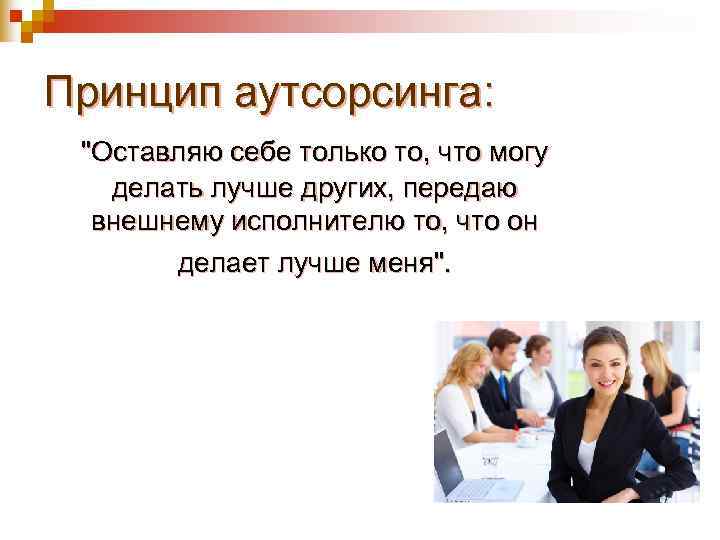 Принцип аутсорсинга:

"Оставляю себе только то, что могу делать лучше других, передаю внешнему исполнителю то, что он делает лучше меня".